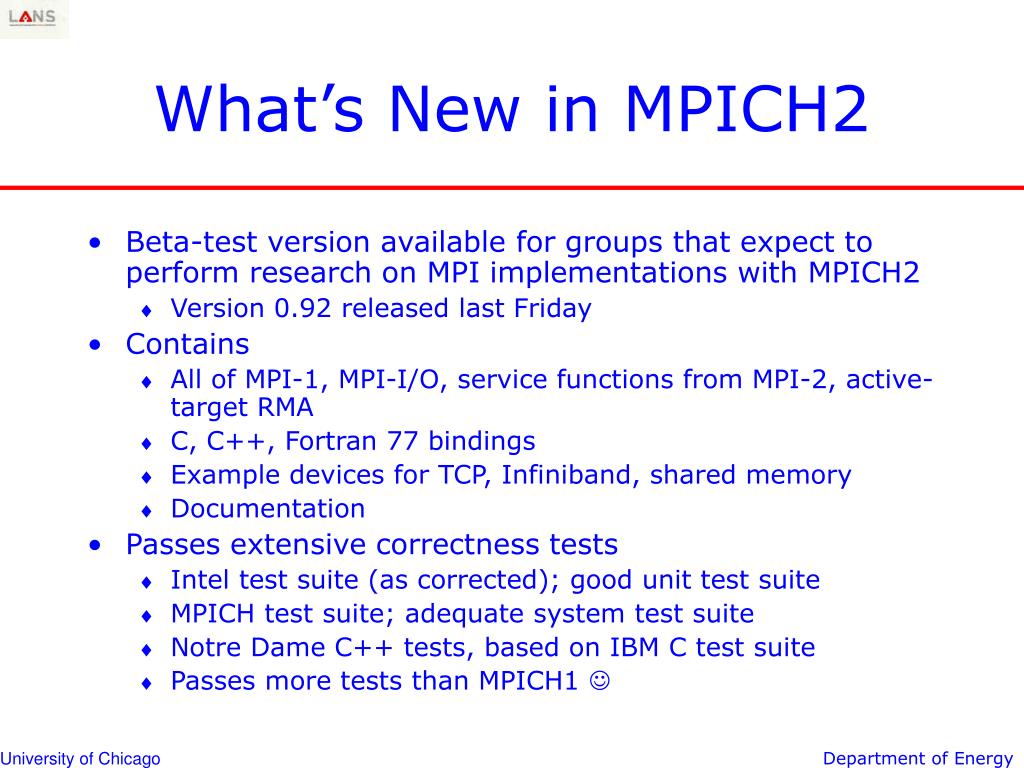 LANS

What's New in MPICH2

• Beta-test version available for groups that expect to perform research on MPI implementations with MPICH2
  ♦ Version 0.92 released last Friday
• Contains
  ♦ All of MPI-1, MPI-I/O, service functions from MPI-2, active-target RMA
  ♦ C, C++, Fortran 77 bindings
  ♦ Example devices for TCP, Infiniband, shared memory
  ♦ Documentation
• Passes extensive correctness tests
  ♦ Intel test suite (as corrected); good unit test suite
  ♦ MPICH test suite; adequate system test suite
  ♦ Notre Dame C++ tests, based on IBM C test suite
  ♦ Passes more tests than MPICH1 ☺

University of Chicago

Department of Energy